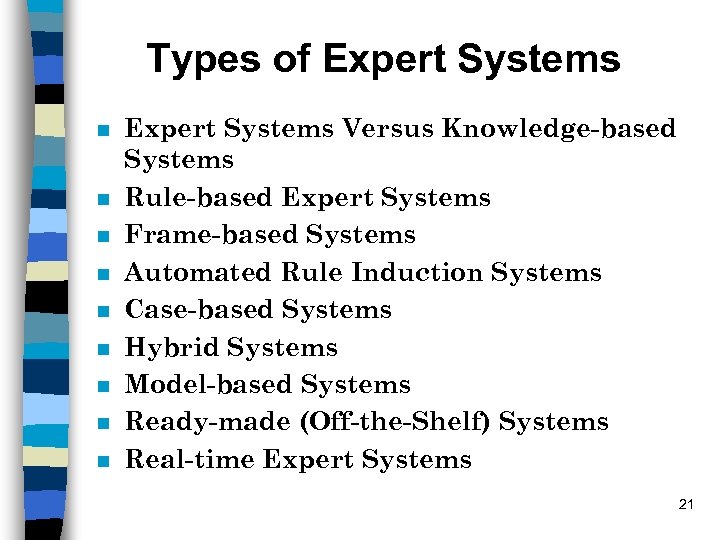 Types of Expert Systems

- Expert Systems Versus Knowledge-based Systems
- Rule-based Expert Systems
- Frame-based Systems
- Automated Rule Induction Systems
- Case-based Systems
- Hybrid Systems
- Model-based Systems
- Ready-made (Off-the-Shelf) Systems
- Real-time Expert Systems

21